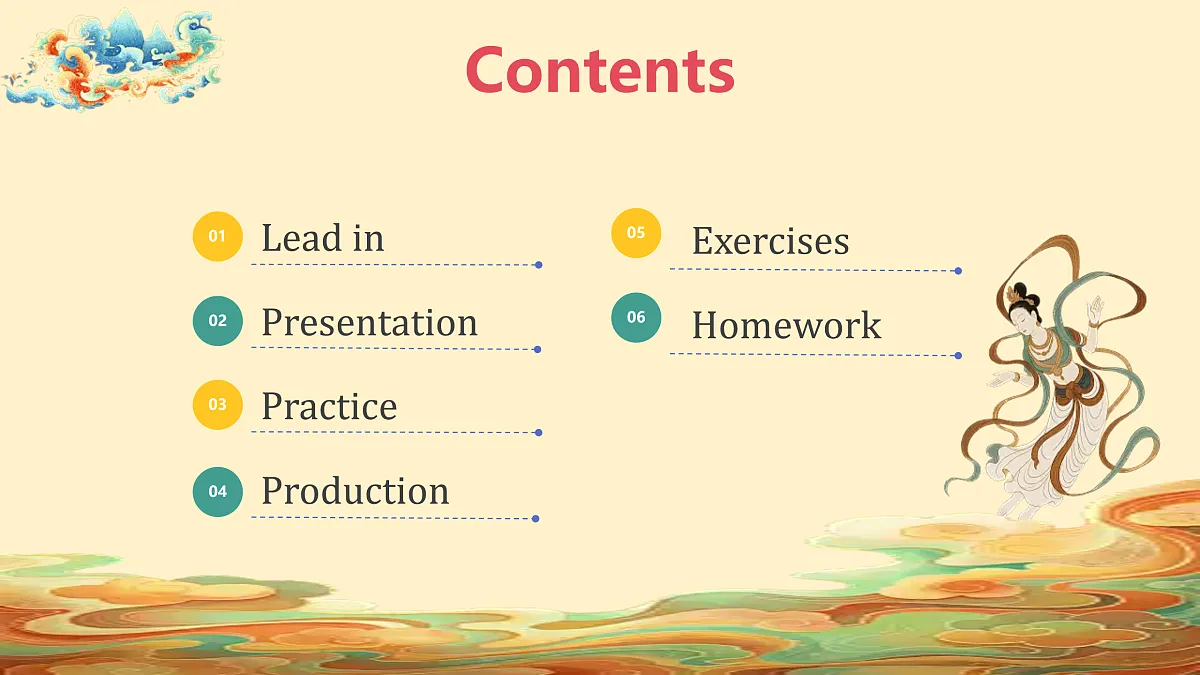 Contents

01 Lead in

02 Presentation

03 Practice

04 Production

05 Exercises

06 Homework